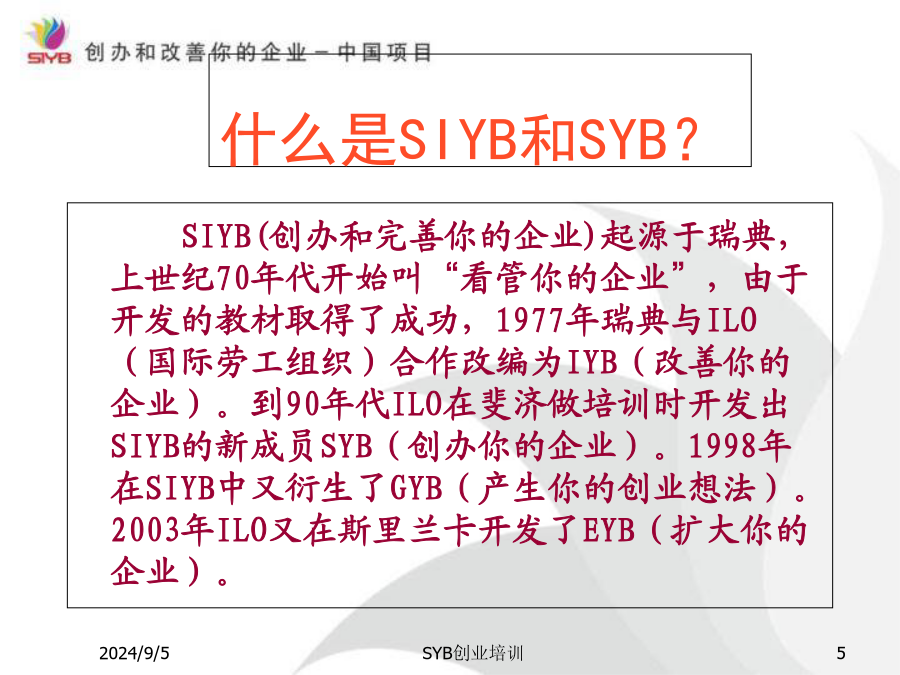 SIYB 创办和改善你的企业－中国项目

什么是SIYB和SYB?

SIYB(创办和完善你的企业)起源于瑞典，上世纪70年代开始叫“看管你的企业”，由于开发的教材取得了成功，1977年瑞典与ILO（国际劳工组织）合作改编为IYB（改善你的企业）。到90年代ILO在斐济做培训时开发出SIYB的新成员SYB（创办你的企业）。1998年在SIYB中又衍生了GYB（产生你的创业想法）。2003年ILO又在斯里兰卡开发了EYB（扩大你的企业）。

2024/9/5

SYB创业培训

5